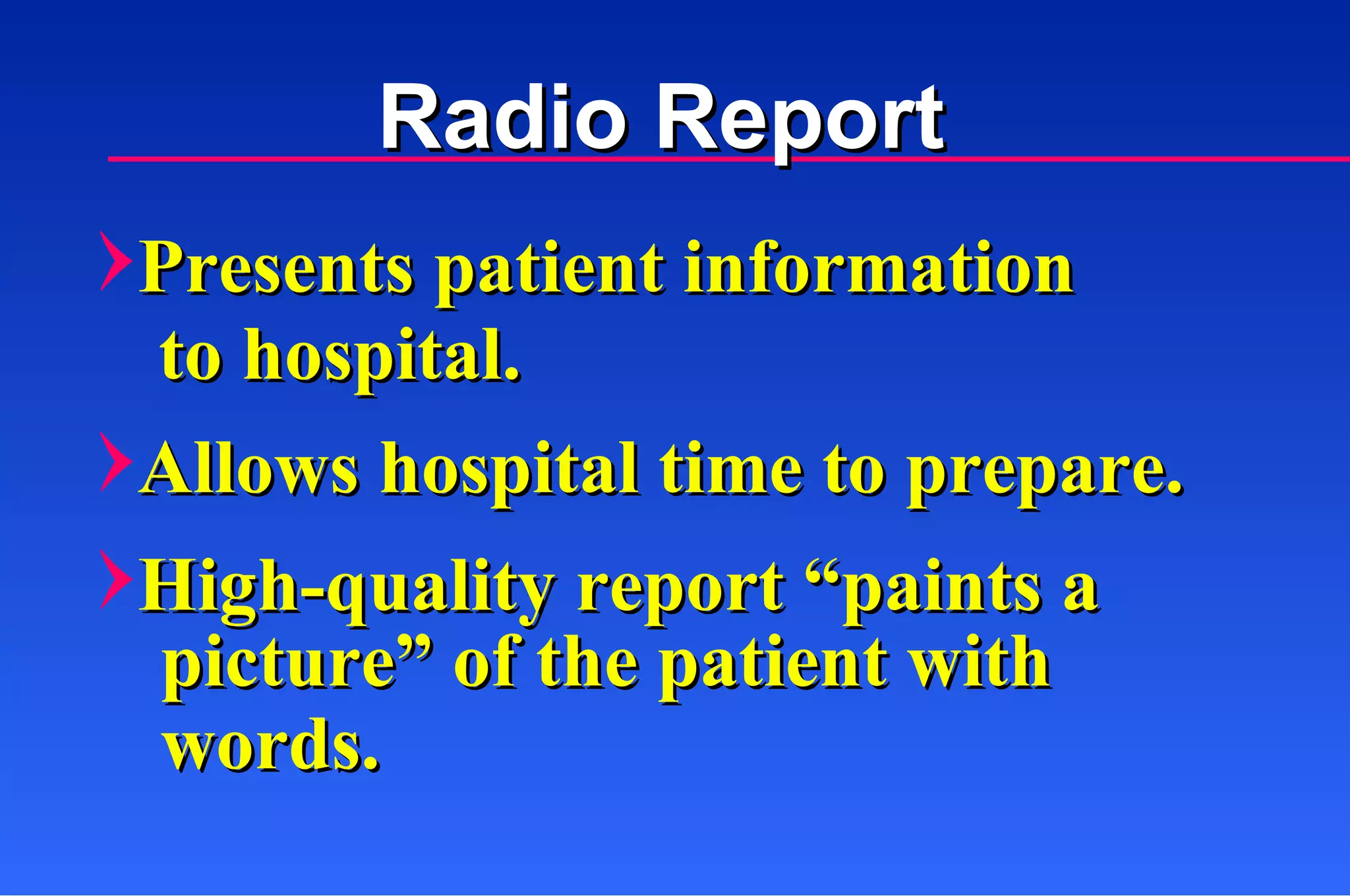 Radio Report

Presents patient information to hospital.

Allows hospital time to prepare.

High-quality report “paints a picture” of the patient with words.